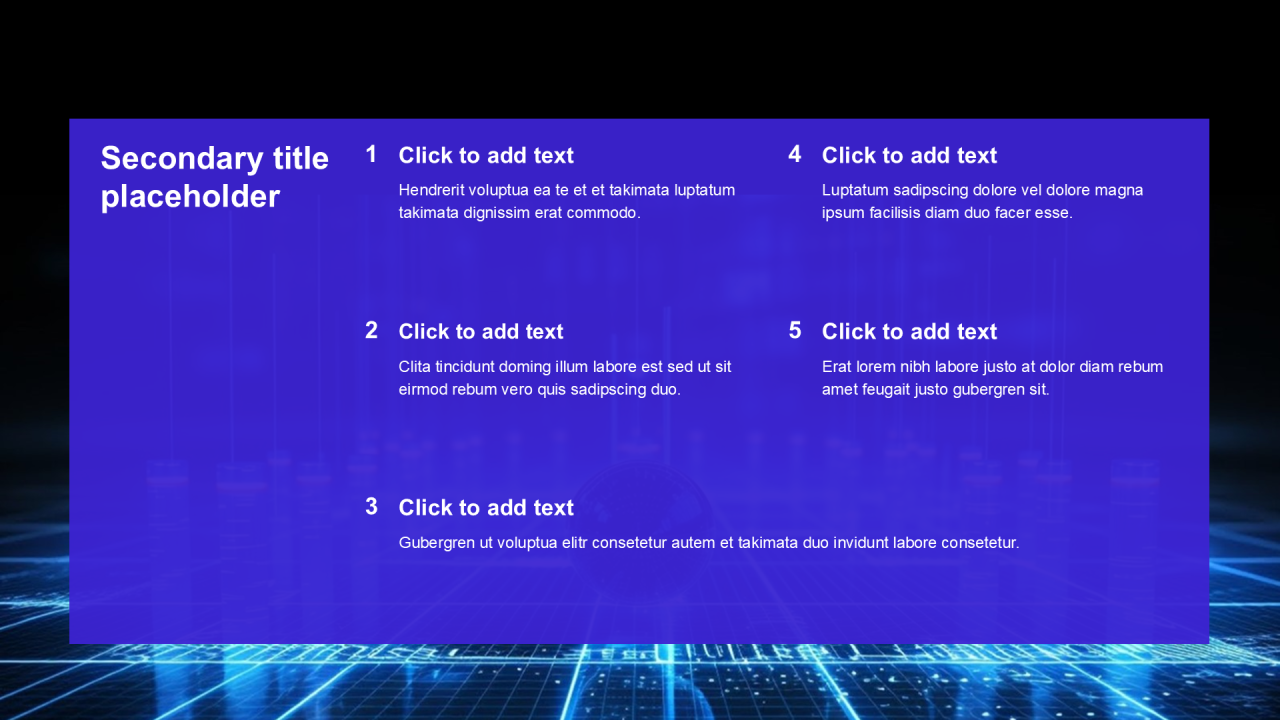 Secondary title placeholder

1 Click to add text

Hendrerit voluptua ea te et et takimata luptatum takimata dignissim erat commodo.

2 Click to add text

Clita tincidunt doming illum labore est sed ut sit eirmod rebum vero quis sadipscing duo.

3 Click to add text

Gubergren ut voluptua elitr consetetur autem et takimata duo invidunt labore consetetur.

4 Click to add text

Luptatum sadipscing dolore vel dolore magna ipsum facilisis diam duo facer esse.

5 Click to add text

Erat lorem nibh labore justo at dolor diam rebum amet feugait justo gubergren sit.